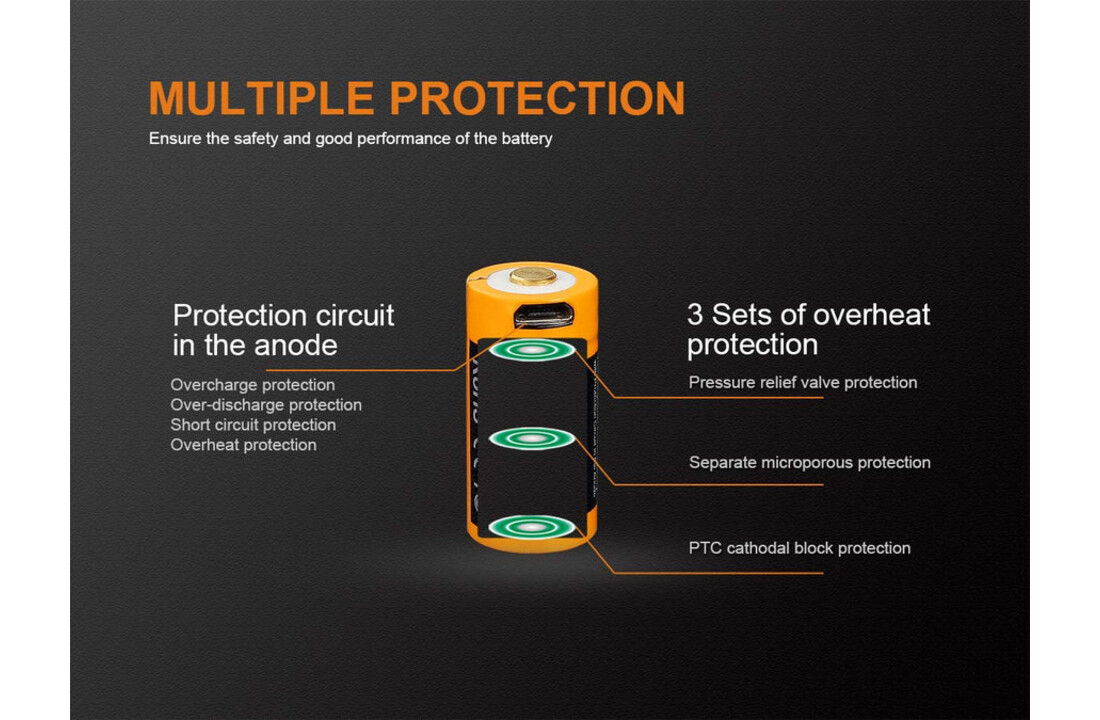 MULTIPLE PROTECTION
Ensure the safety and good performance of the battery

Protection circuit in the anode

Overcharge protection
Over-discharge protection
Short circuit protection
Overheat protection

3 Sets of overheat protection

Pressure relief valve protection

Separate microporous protection

PTC cathodal block protection